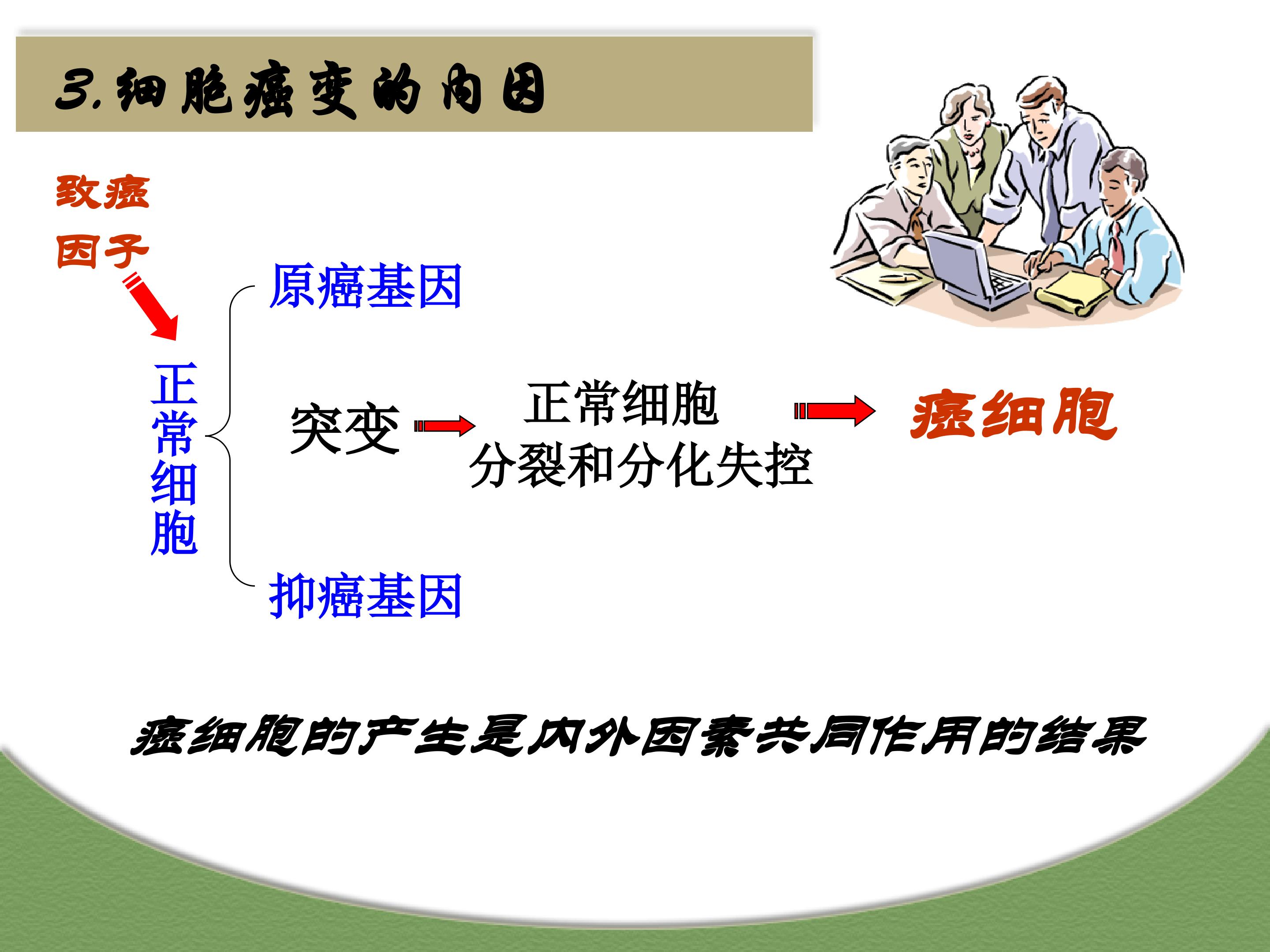 3.细胞癌变的内因

致癌因子

正常细胞

原癌基因

抑癌基因

突变

正常细胞分裂和分化失控

癌细胞

癌细胞的产生是内外因素共同作用的结果